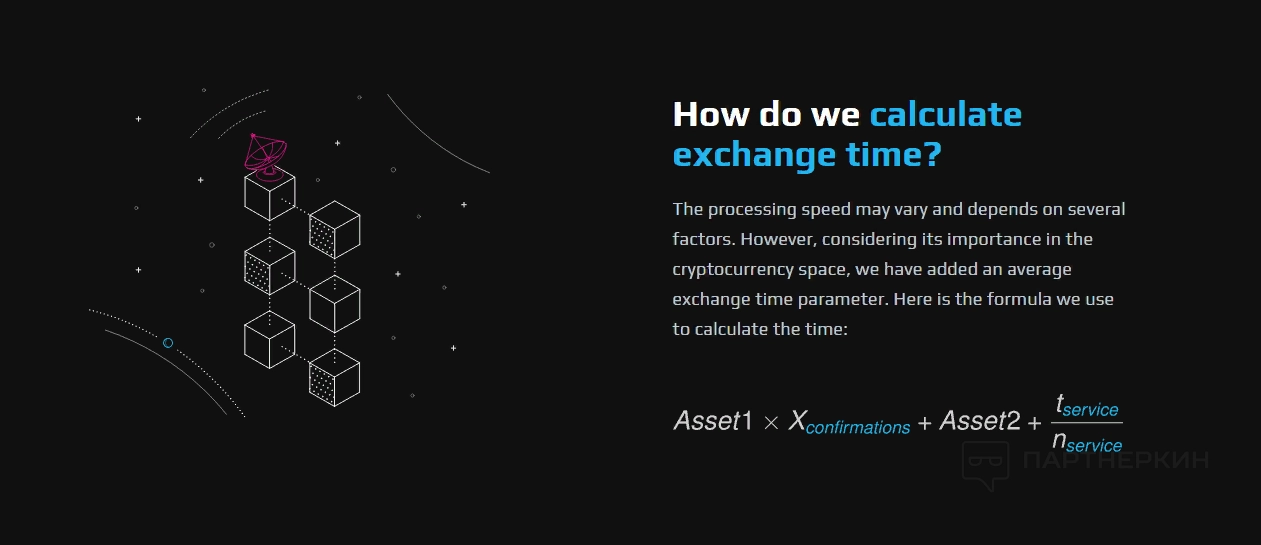 How do we calculate exchange time?

The processing speed may vary and depends on several factors. However, considering its importance in the cryptocurrency space, we have added an average exchange time parameter. Here is the formula we use to calculate the time:

$Asset1 \times X_{confirmations} + Asset2 + \frac{t_{service}}{n_{service}}$

ПАРТНЕРКИН